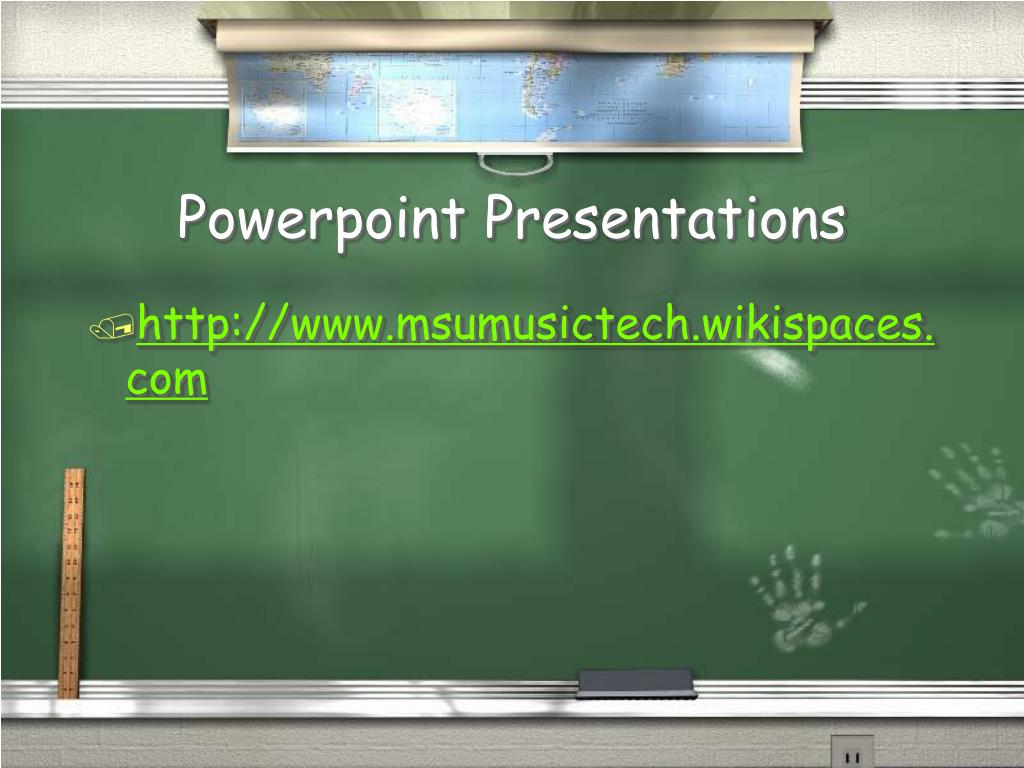 Powerpoint Presentations

http://www.msumusictech.wikispaces.com